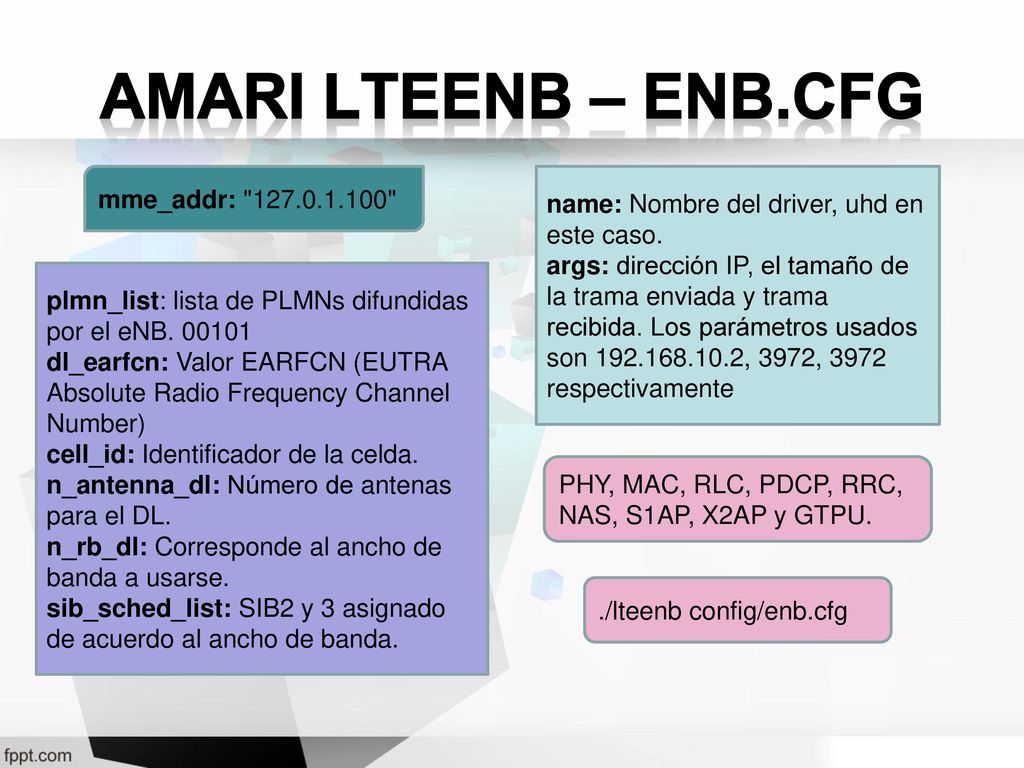 AMARI LTEENB – ENB.CFG

mme_addr: "127.0.1.100"

plmn_list: lista de PLMNs difundidas por el eNB. 00101
dl_earfcn: Valor EARFCN (EUTRA Absolute Radio Frequency Channel Number)
cell_id: Identificador de la celda.
n_antenna_dl: Número de antenas para el DL.
n_rb_dl: Corresponde al ancho de banda a usarse.
sib_sched_list: SIB2 y 3 asignado de acuerdo al ancho de banda.

name: Nombre del driver, uhd en este caso.
args: dirección IP, el tamaño de la trama enviada y trama recibida. Los parámetros usados son 192.168.10.2, 3972, 3972 respectivamente

PHY, MAC, RLC, PDCP, RRC, NAS, S1AP, X2AP y GTPU.

./lteenb config/enb.cfg

fppt.com